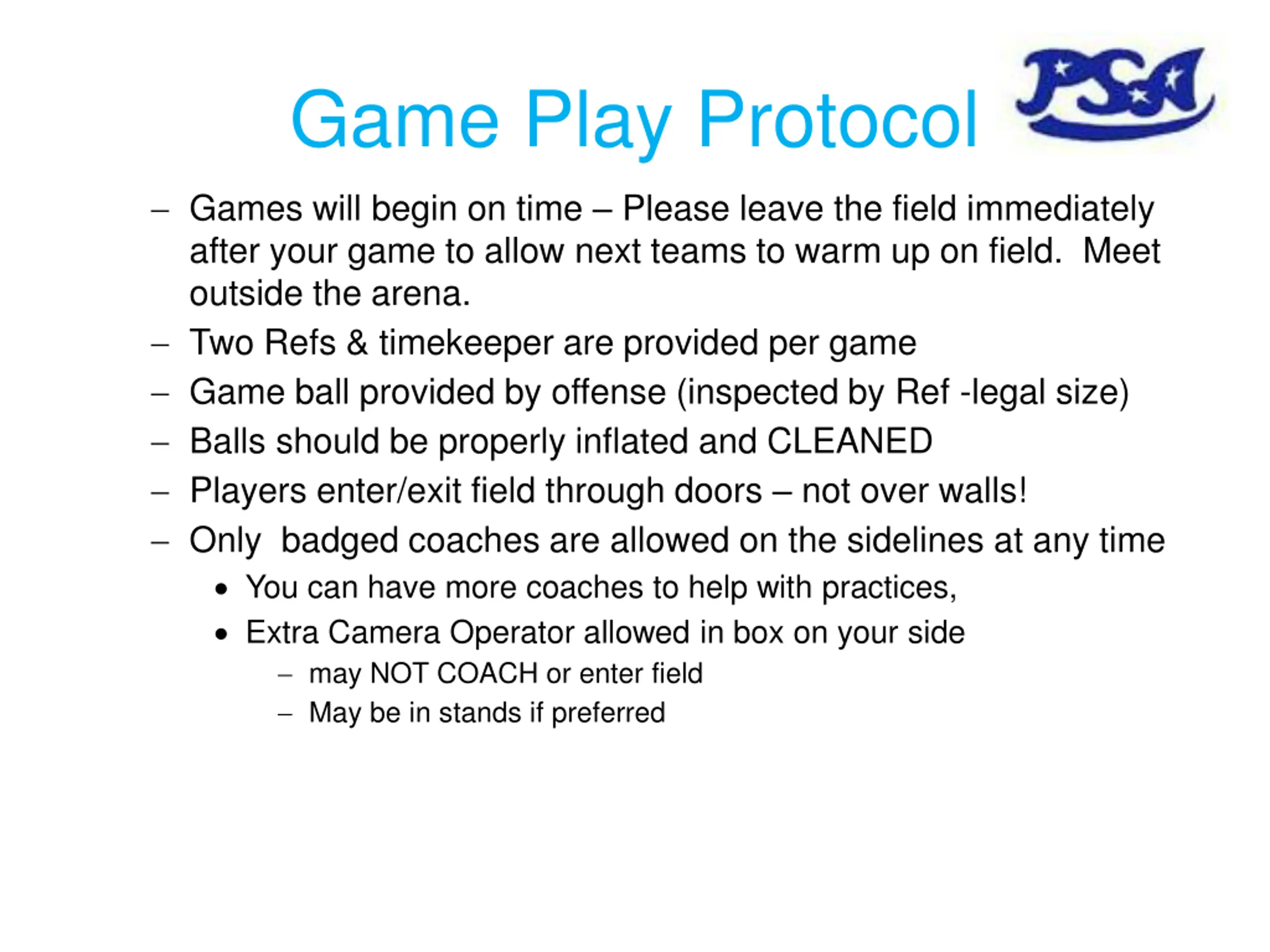 Game Play Protocol

PSA

– Games will begin on time – Please leave the field immediately after your game to allow next teams to warm up on field. Meet outside the arena.

– Two Refs & timekeeper are provided per game

– Game ball provided by offense (inspected by Ref -legal size)

– Balls should be properly inflated and CLEANED

– Players enter/exit field through doors – not over walls!

– Only badged coaches are allowed on the sidelines at any time

• You can have more coaches to help with practices,

• Extra Camera Operator allowed in box on your side

– may NOT COACH or enter field

– May be in stands if preferred